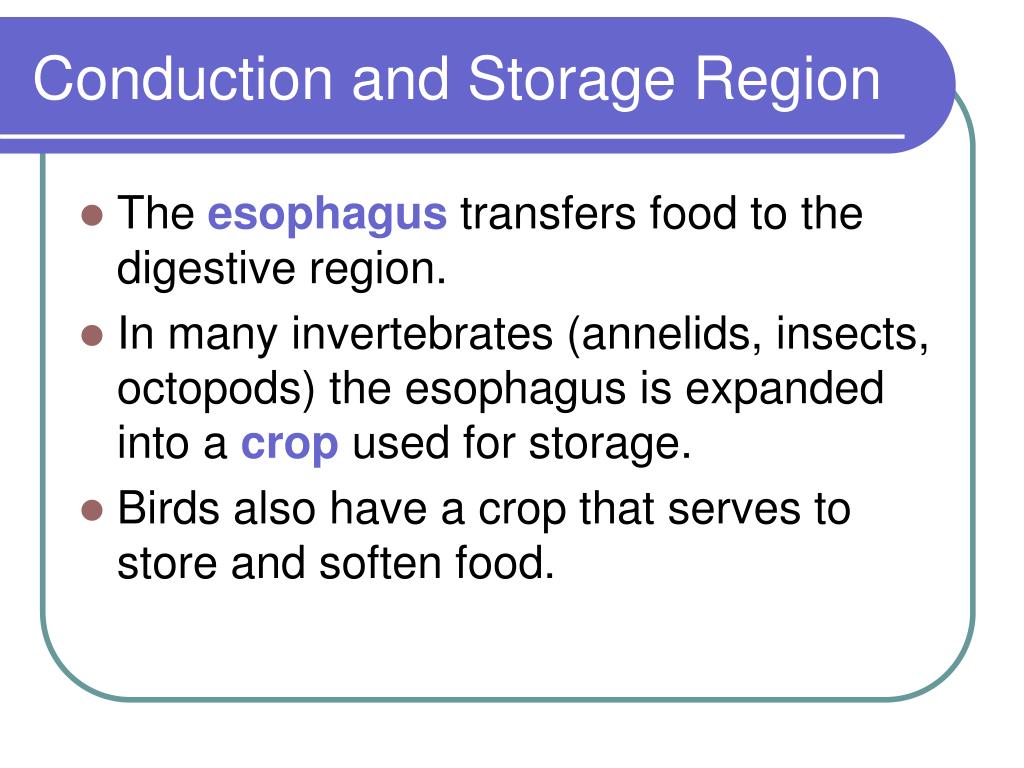 Conduction and Storage Region

- The esophagus transfers food to the digestive region.
- In many invertebrates (annelids, insects, octopods) the esophagus is expanded into a crop used for storage.
- Birds also have a crop that serves to store and soften food.